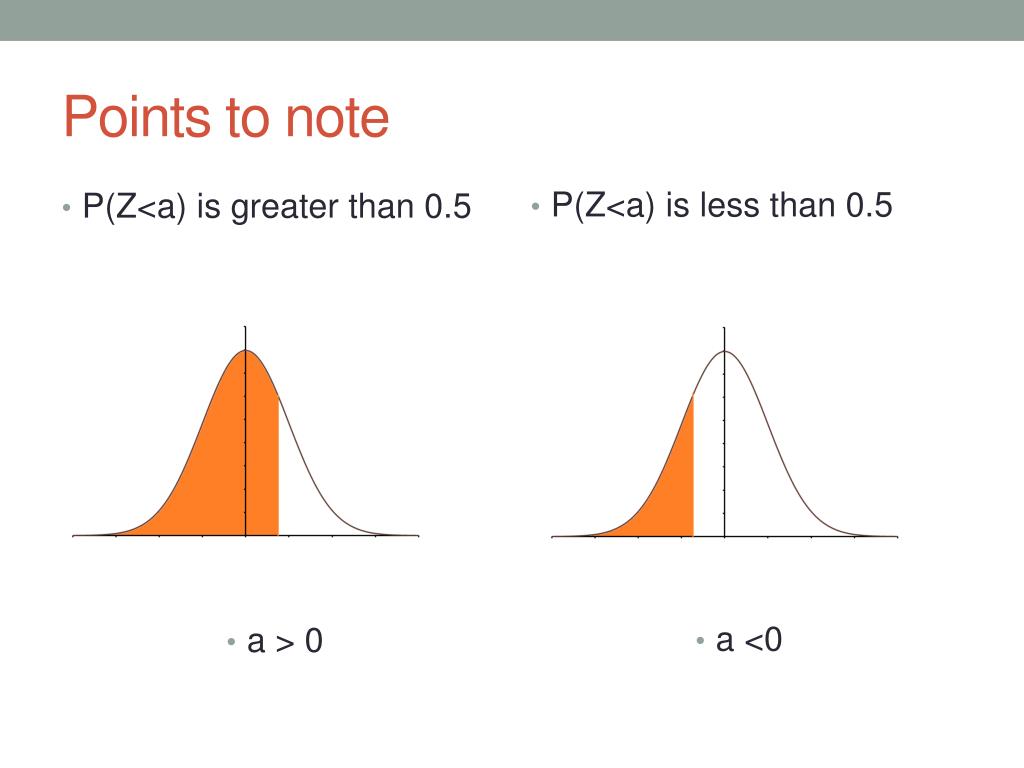 Points to note

• P(Z<a) is greater than 0.5

• a > 0

• P(Z<a) is less than 0.5

• a <0